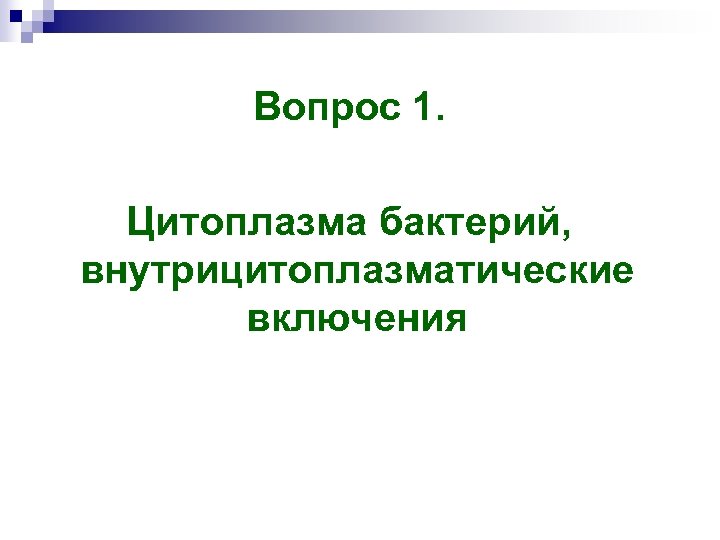 Вопрос 1.

Цитоплазма бактерий, внутрицитоплазматические включения